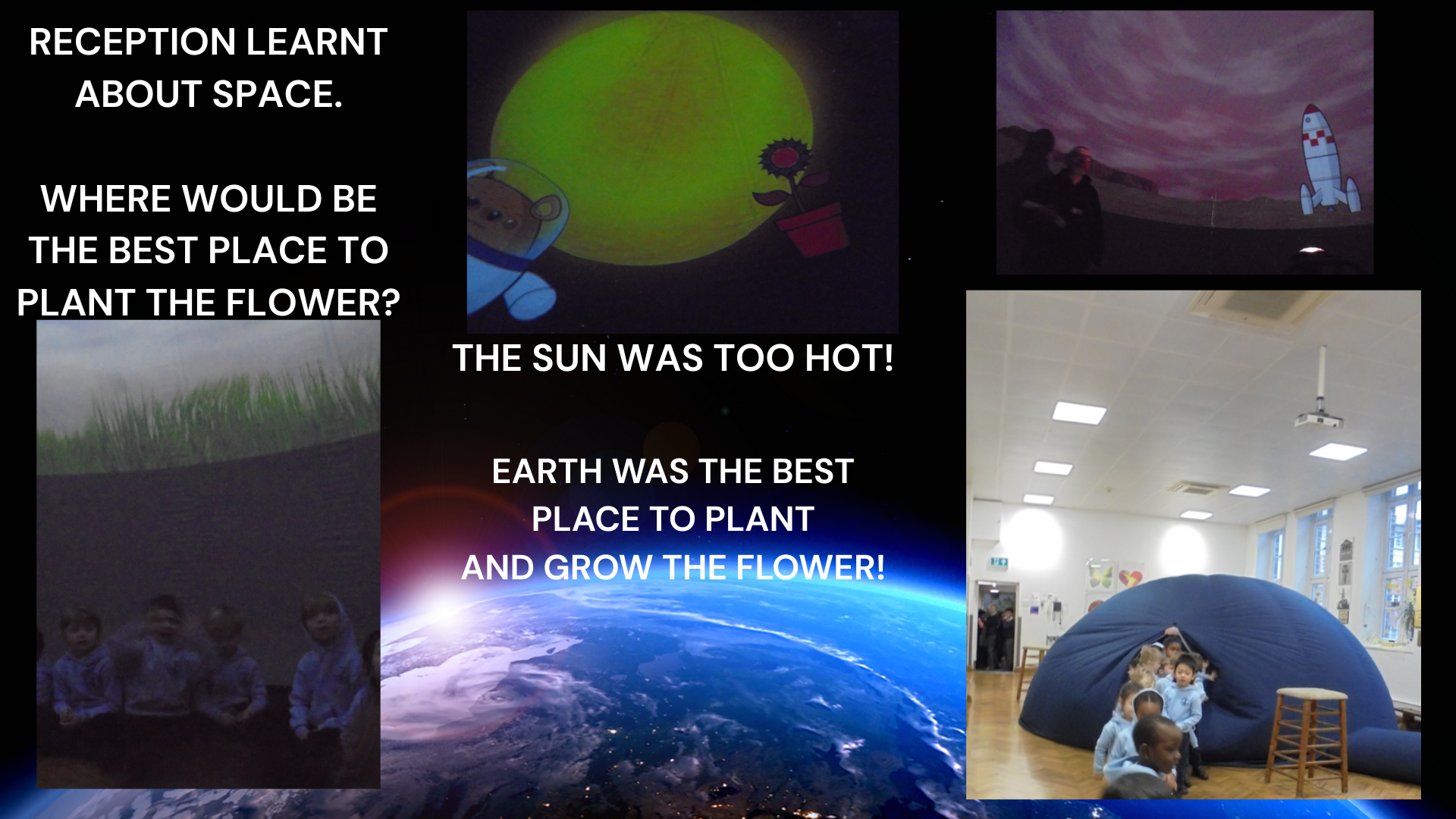 RECEPTION LEARNT ABOUT SPACE.

WHERE WOULD BE THE BEST PLACE TO PLANT THE FLOWER?

THE SUN WAS TOO HOT!

EARTH WAS THE BEST PLACE TO PLANT AND GROW THE FLOWER!